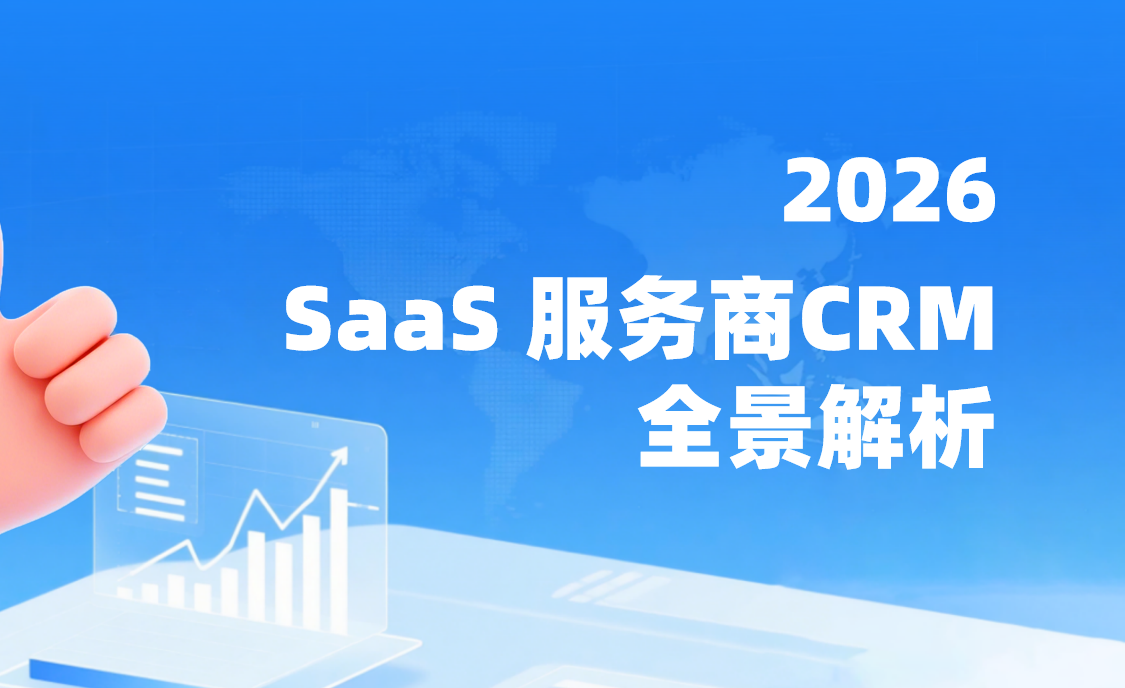 2026
SaaS 服务商CRM
全景解析